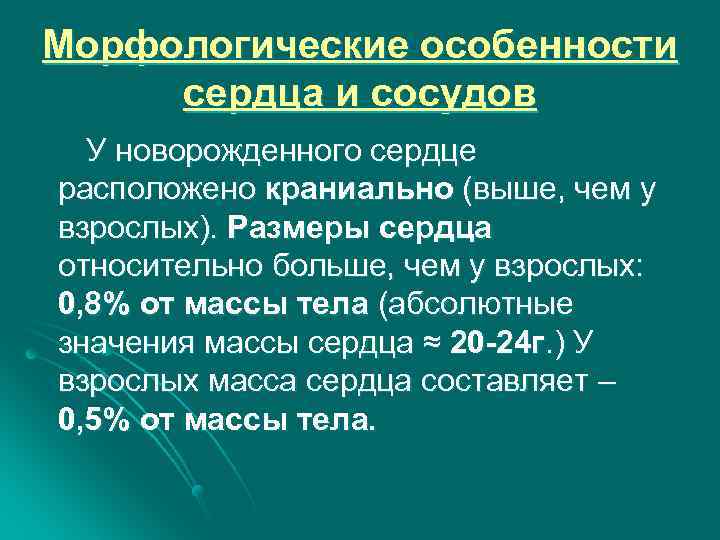 Морфологические особенности сердца и сосудов

У новорожденного сердце расположено краниально (выше, чем у взрослых). Размеры сердца относительно больше, чем у взрослых: 0,8% от массы тела (абсолютные значения массы сердца ≈ 20-24г.) У взрослых масса сердца составляет – 0,5% от массы тела.